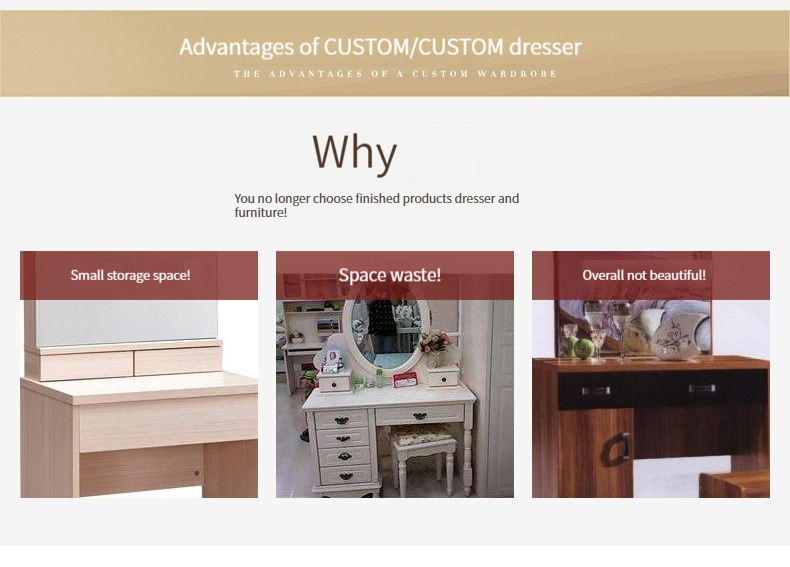 Advantages of CUSTOM/CUSTOM dresser

THE ADVANTAGES OF A CUSTOM WARDROBE

Why

You no longer choose finished products dresser and furniture!

Small storage space!

Space waste!

Overall not beautiful!